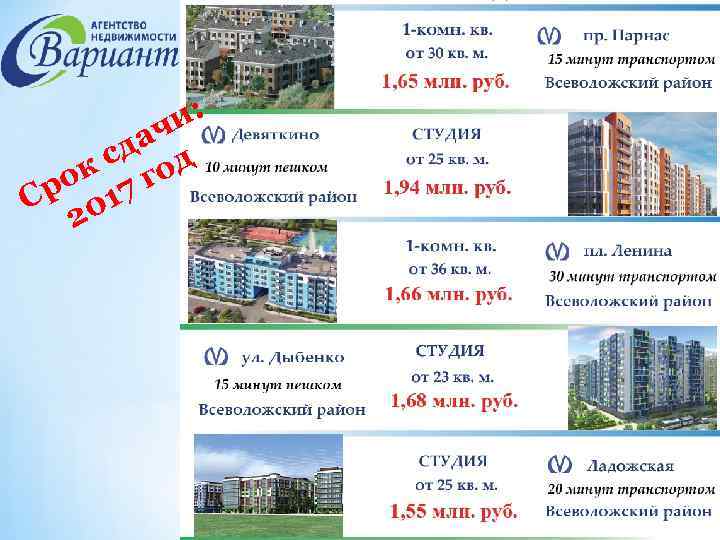 АГЕНТСТВО НЕДВИЖИМОСТИ
Вариант

Срок сдачи: 2017 год

1-комн. кв.
от 30 кв. м.
1,65 млн. руб.

пр. Парнас
15 минут транспортом
Всеволожский район

Девяткино
10 минут пешком
Всеволожский район

СТУДИЯ
от 25 кв. м.
1,94 млн. руб.

1-комн. кв.
от 36 кв. м.
1,66 млн. руб.

пл. Ленина
30 минут транспортом
Всеволожский район

ул. Дыбенко
15 минут пешком
Всеволожский район

СТУДИЯ
от 23 кв. м.
1,68 млн. руб.

СТУДИЯ
от 25 кв. м.
1,55 млн. руб.

Ладожская
20 минут транспортом
Всеволожский район